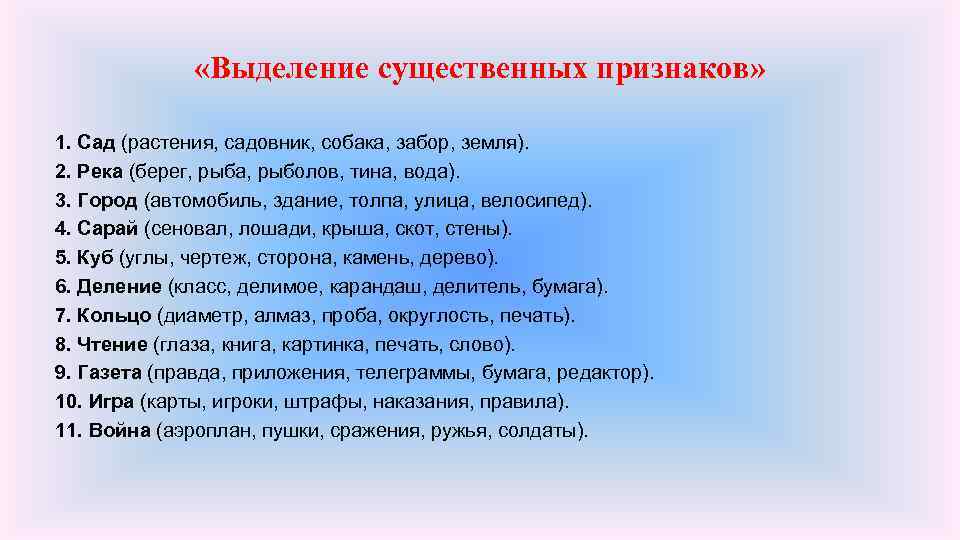 «Выделение существенных признаков»

1. Сад (растения, садовник, собака, забор, земля).
2. Река (берег, рыба, рыболов, тина, вода).
3. Город (автомобиль, здание, толпа, улица, велосипед).
4. Сарай (сеновал, лошади, крыша, скот, стены).
5. Куб (углы, чертеж, сторона, камень, дерево).
6. Деление (класс, делимое, карандаш, делитель, бумага).
7. Кольцо (диаметр, алмаз, проба, округлость, печать).
8. Чтение (глаза, книга, картинка, печать, слово).
9. Газета (правда, приложения, телеграммы, бумага, редактор).
10. Игра (карты, игроки, штрафы, наказания, правила).
11. Война (аэроплан, пушки, сражения, ружья, солдаты).